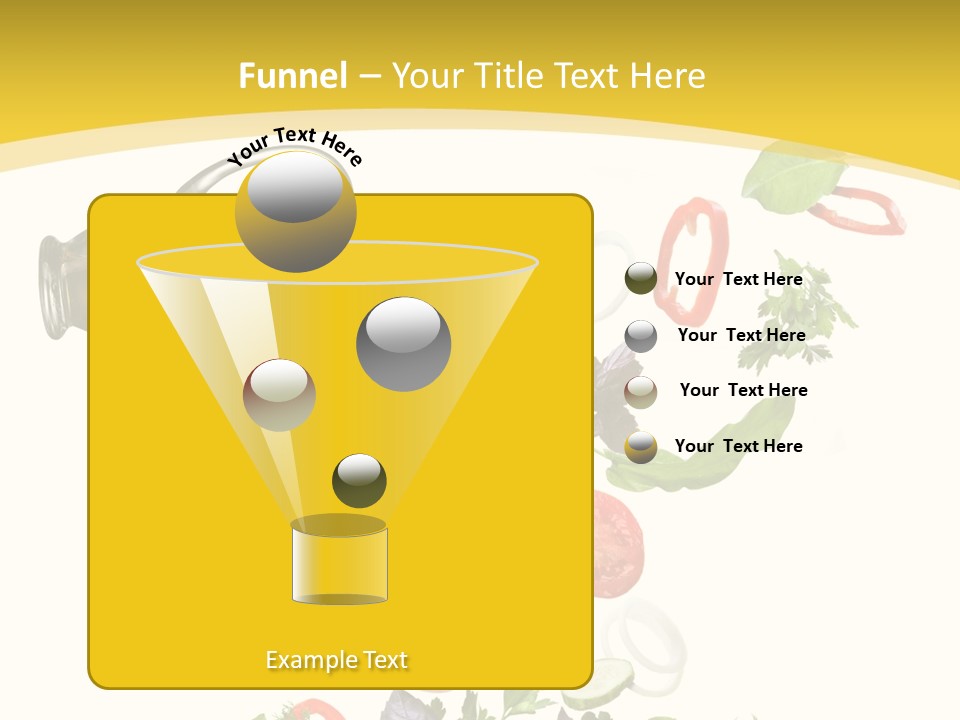 Funnel – Your Title Text Here

Your Text Here

Your Text Here

Your Text Here

Your Text Here

Your Text Here

Example Text